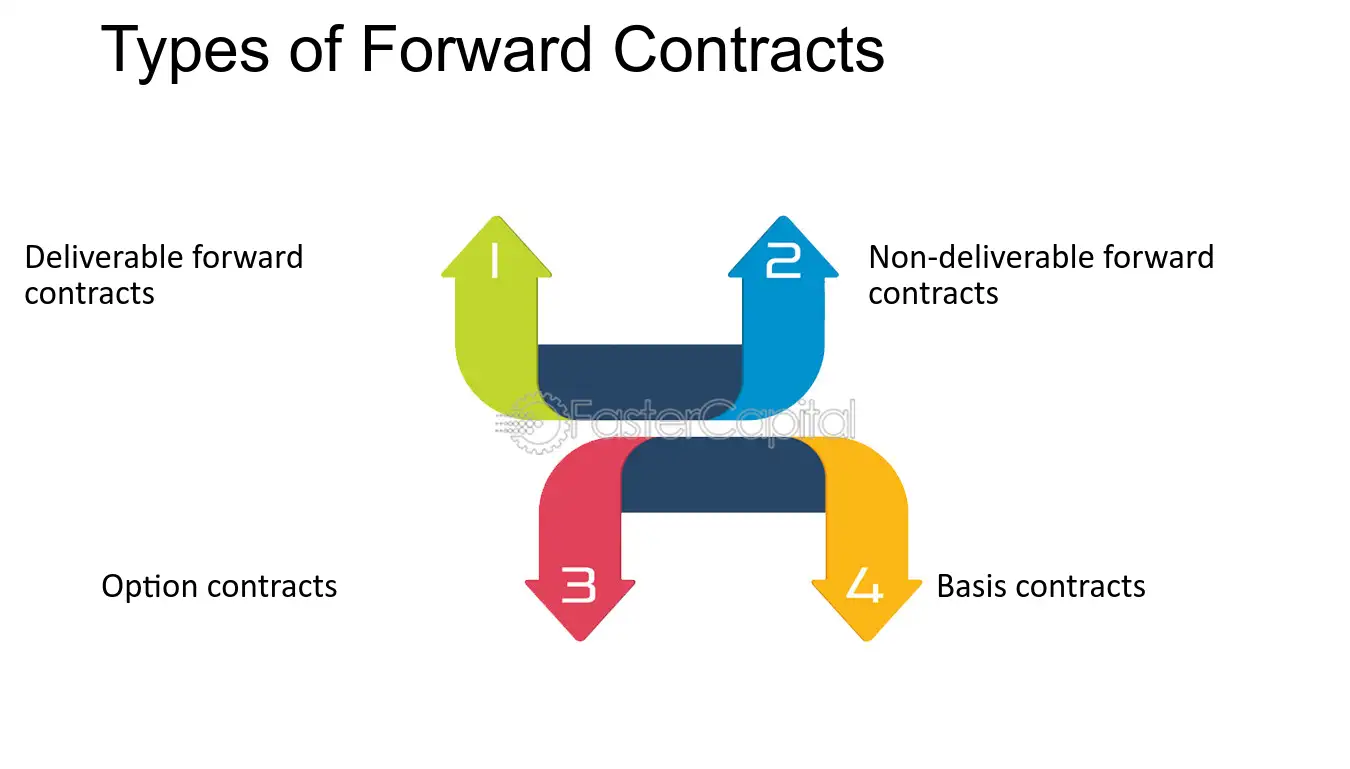 Types of Forward Contracts

Deliverable forward contracts

1

2

Non-deliverable forward contracts

Option contracts

3

4

Basis contracts

FasterCapital